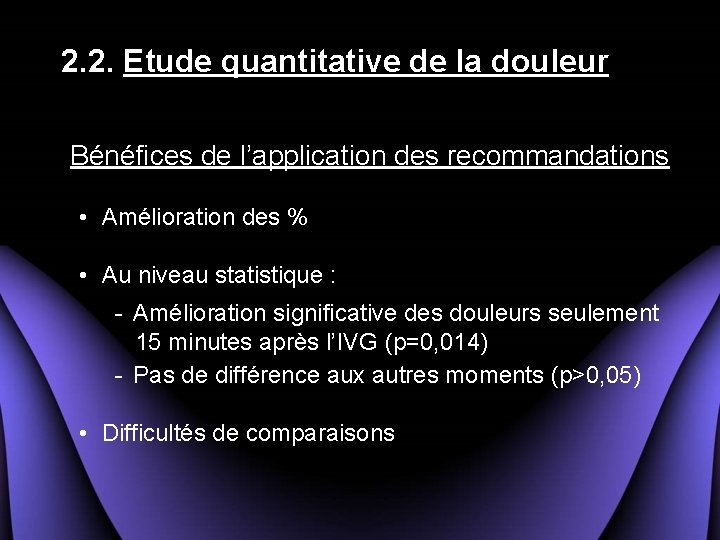 2.2. Etude quantitative de la douleur

Bénéfices de l’application des recommandations

• Amélioration des %

• Au niveau statistique :

- Amélioration significative des douleurs seulement 15 minutes après l’IVG (p=0,014)
- Pas de différence aux autres moments (p>0,05)

• Difficultés de comparaisons